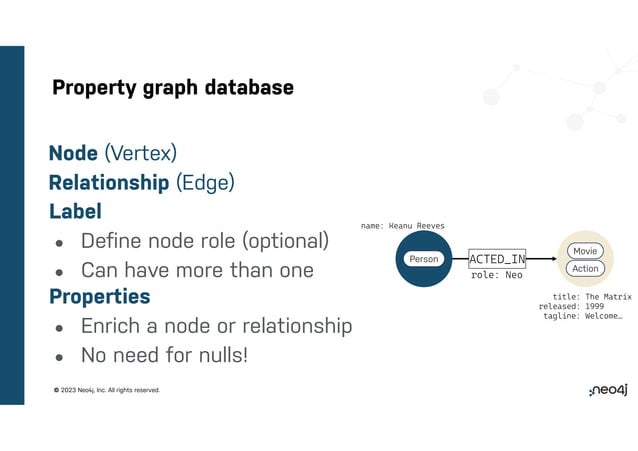 Property graph database

Node (Vertex)
Relationship (Edge)
Label
• Define node role (optional)
• Can have more than one
Properties
• Enrich a node or relationship
• No need for nulls!

name: Keanu Reeves
Person
ACTED_IN
role: Neo
Movie
Action
title: The Matrix
released: 1999
tagline: Welcome…

© 2023 Neo4j, Inc. All rights reserved.

neo4j